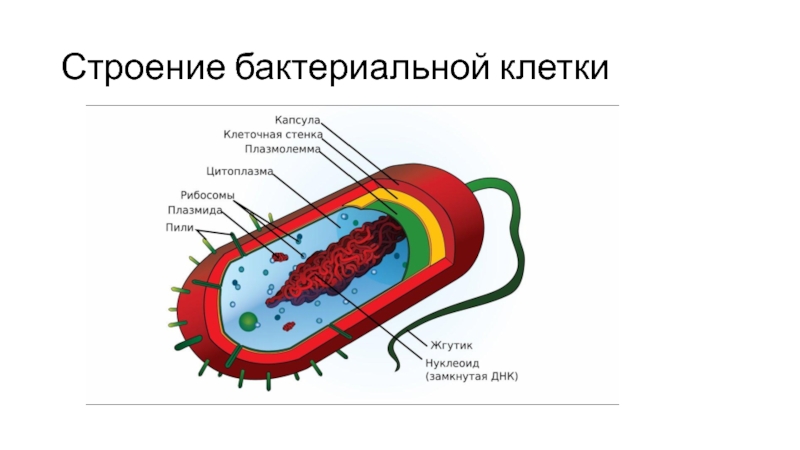 Строение бактериальной клетки

Капсула
Клеточная стенка
Плазмолемма
Цитоплазма
Рибосомы
Плазмида
Пили
Жгутик
Нуклеоид
(замкнутая ДНК)